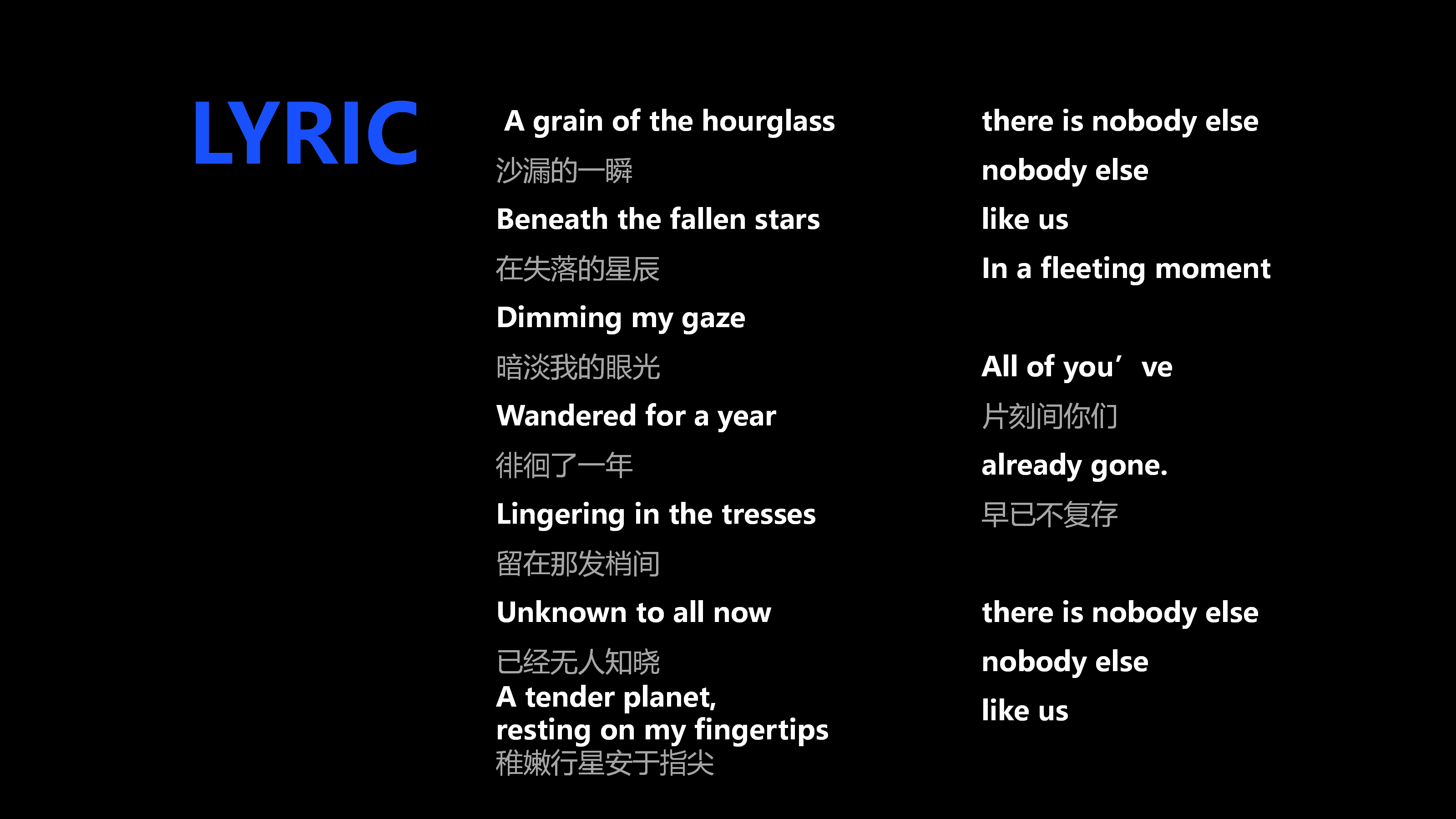 LYRIC

A grain of the hourglass
沙漏的一瞬
Beneath the fallen stars
在失落的星辰
Dimming my gaze
暗淡我的眼光
Wandered for a year
徘徊了一年
Lingering in the tresses
留在那发梢间
Unknown to all now
已经无人知晓
A tender planet,
resting on my fingertips
稚嫩行星安于指尖

there is nobody else
nobody else
like us
In a fleeting moment

All of you’ ve
片刻间你们
already gone.
早已不复存

there is nobody else
nobody else
like us